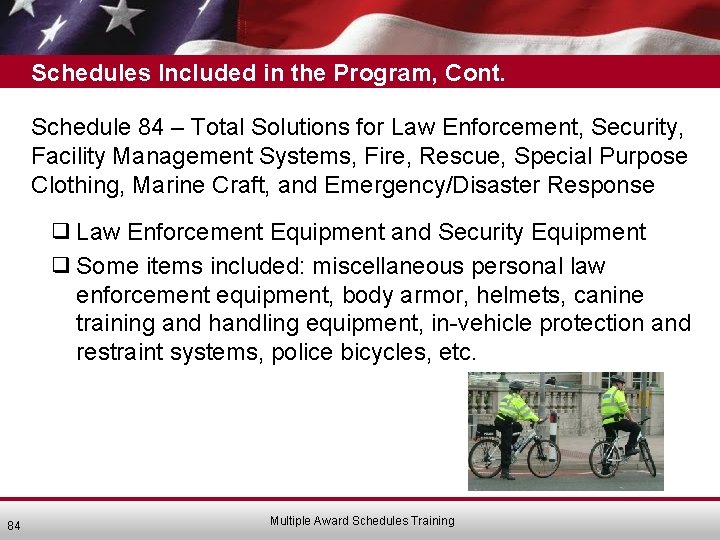 Schedules Included in the Program, Cont.

Schedule 84 – Total Solutions for Law Enforcement, Security, Facility Management Systems, Fire, Rescue, Special Purpose Clothing, Marine Craft, and Emergency/Disaster Response

❑ Law Enforcement Equipment and Security Equipment
❑ Some items included: miscellaneous personal law enforcement equipment, body armor, helmets, canine training and handling equipment, in-vehicle protection and restraint systems, police bicycles, etc.

84

Multiple Award Schedules Training